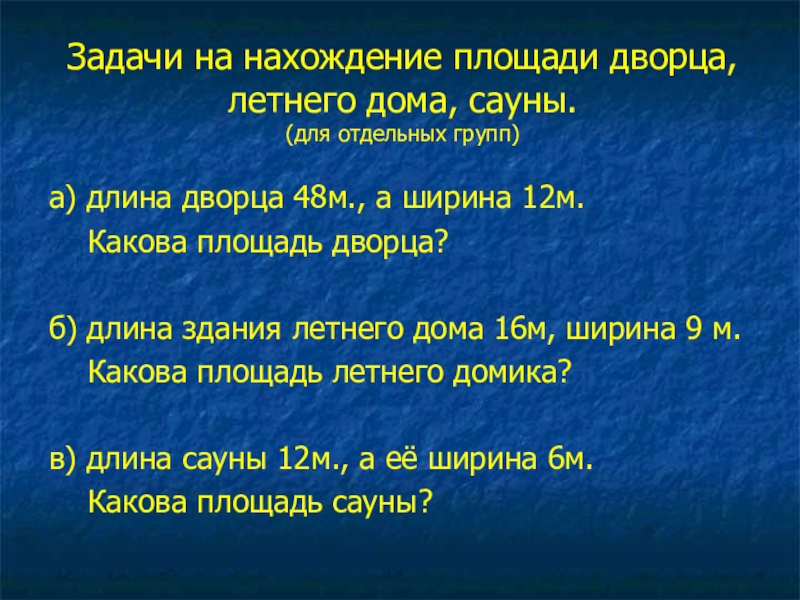 Задачи на нахождение площади дворца, летнего дома, сауны.
(для отдельных групп)

а) длина дворца 48м., а ширина 12м.
Какова площадь дворца?

б) длина здания летнего дома 16м, ширина 9 м.
Какова площадь летнего домика?

в) длина сауны 12м., а её ширина 6м.
Какова площадь сауны?